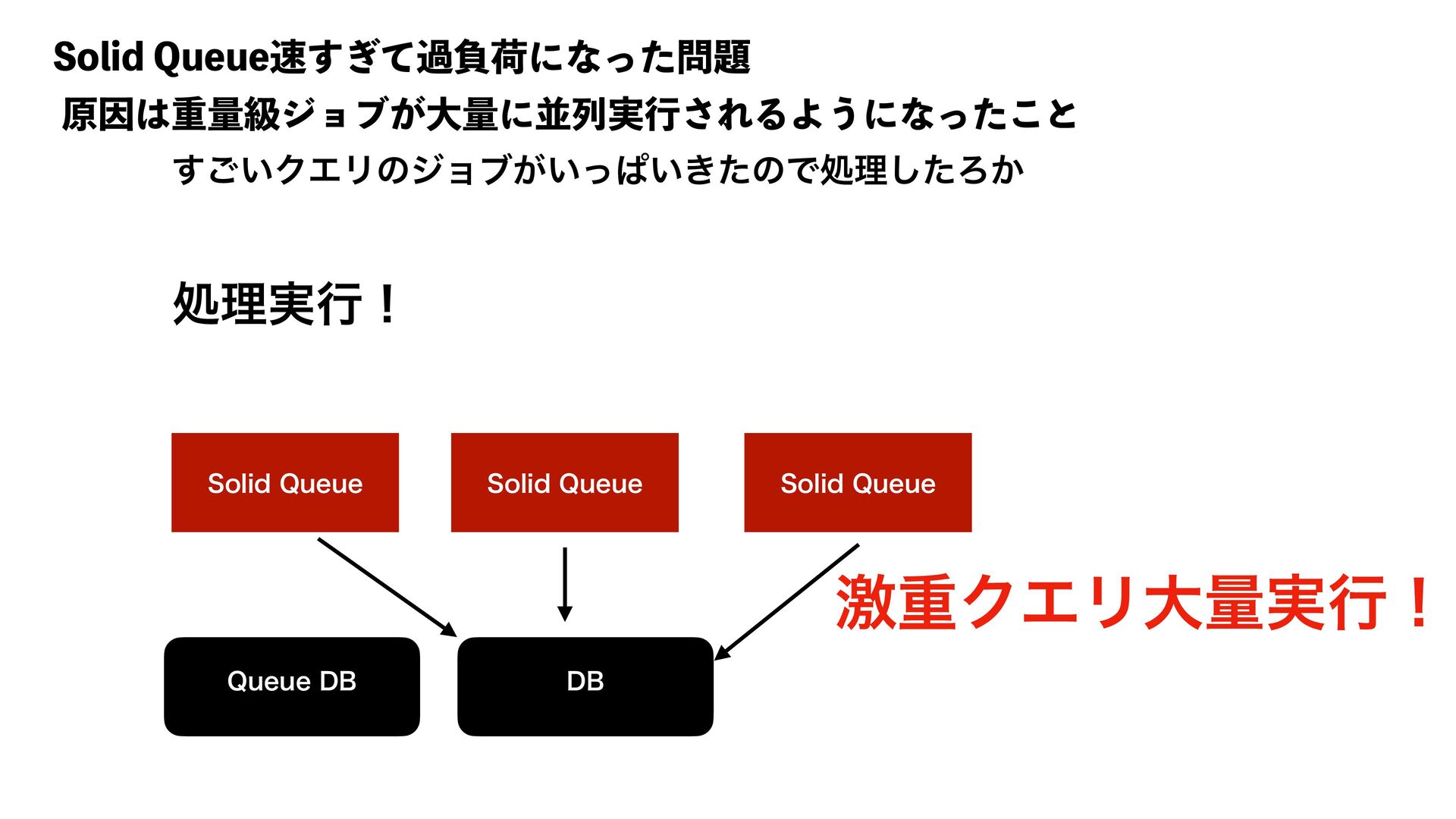 Solid Queue速すぎて過負荷になった問題

原因は重量級ジョブが大量に並列実行されるようになったこと

すごいクエリのジョブがいっぱいきたので処理したろか

処理実行！

Solid Queue

Solid Queue

Solid Queue

激重クエリ大量実行！

Queue DB

DB